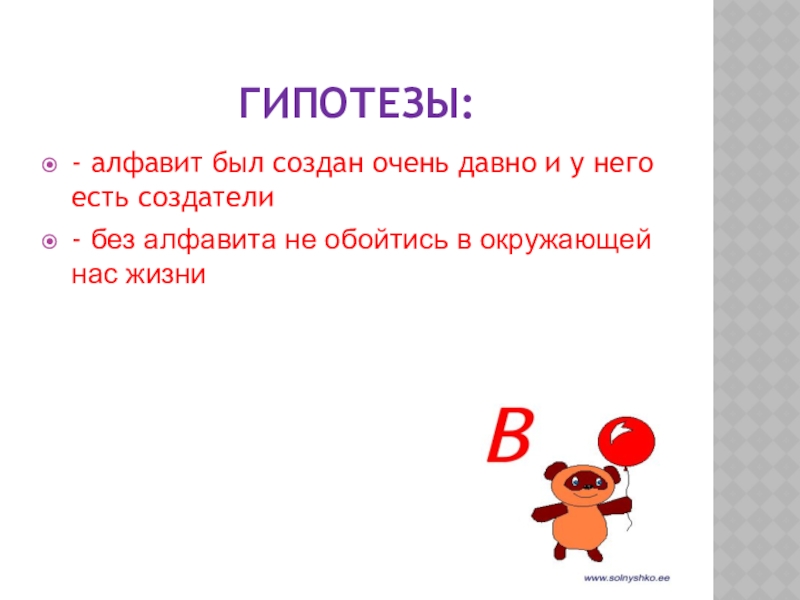 ГИПОТЕЗЫ:

- алфавит был создан очень давно и у него есть создатели

- без алфавита не обойтись в окружающей нас жизни

В

www.solnyshko.ee